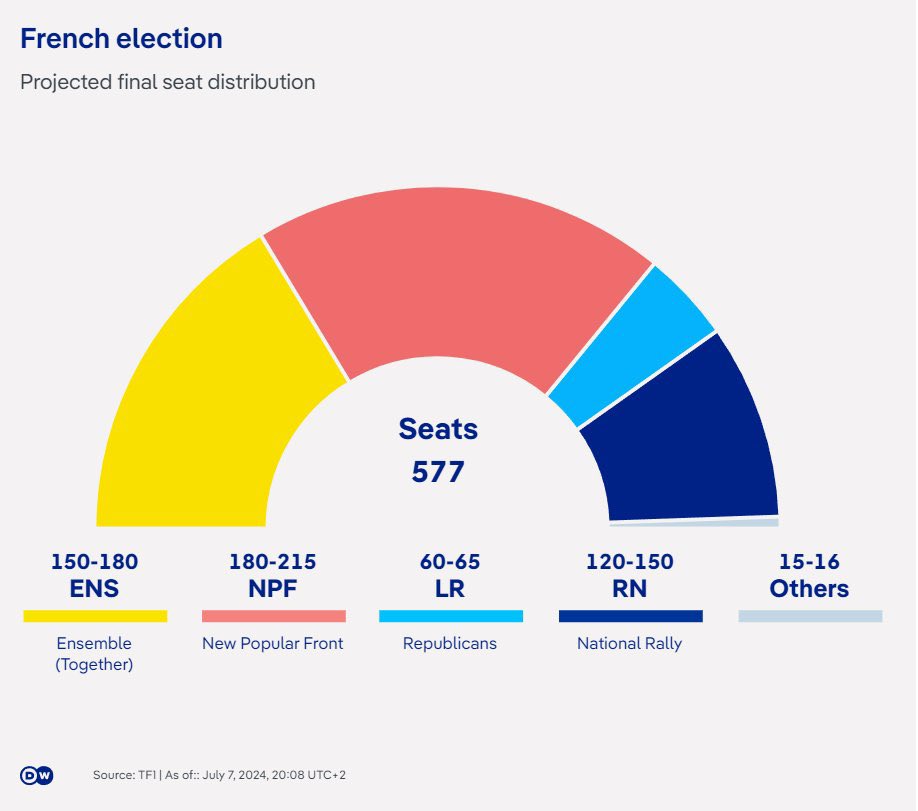 French election

Projected final seat distribution

Seats
577

150-180
ENS
Ensemble (Together)

180-215
NPF
New Popular Front

60-65
LR
Republicans

120-150
RN
National Rally

15-16
Others

DW

Source: TF1 | As of:: July 7, 2024, 20:08 UTC+2